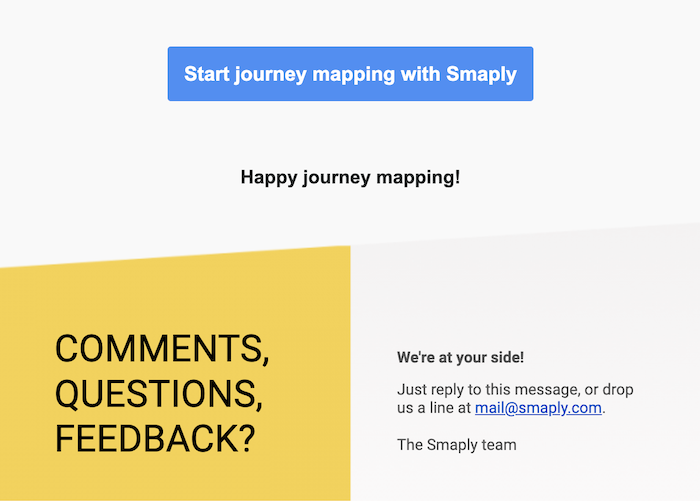 Start journey mapping with Smaply

Happy journey mapping!

COMMENTS, QUESTIONS, FEEDBACK?

We're at your side!

Just reply to this message, or drop us a line at mail@smaply.com.

The Smaply team